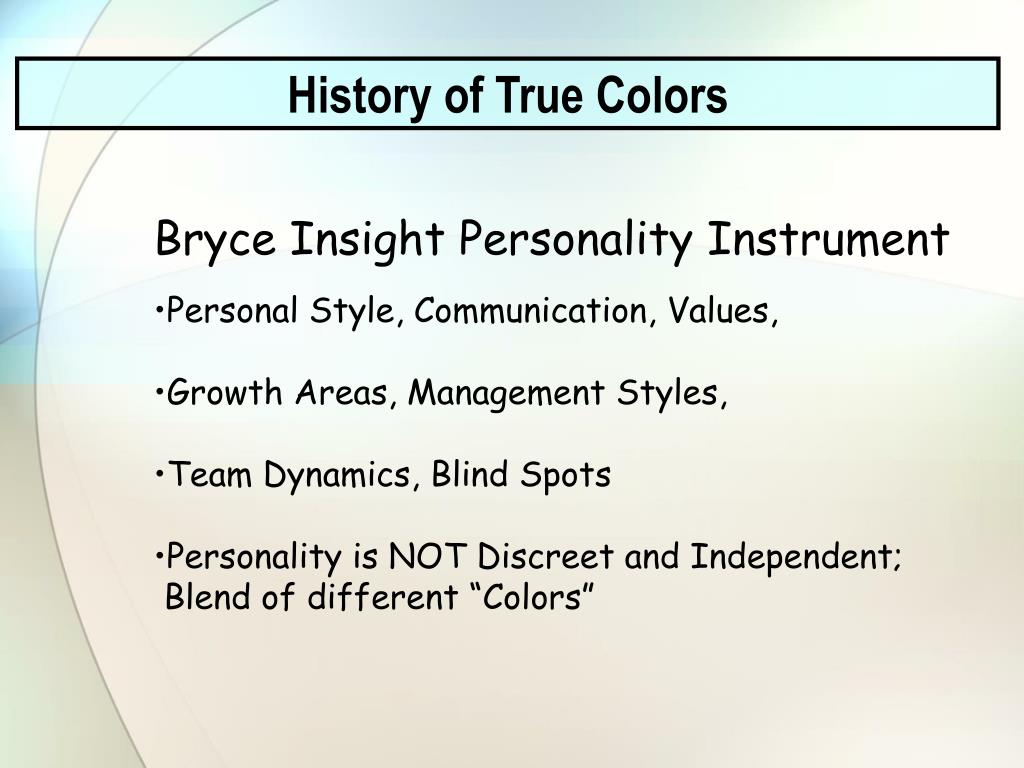 History of True Colors

Bryce Insight Personality Instrument

•Personal Style, Communication, Values,

•Growth Areas, Management Styles,

•Team Dynamics, Blind Spots

•Personality is NOT Discreet and Independent; Blend of different “Colors”